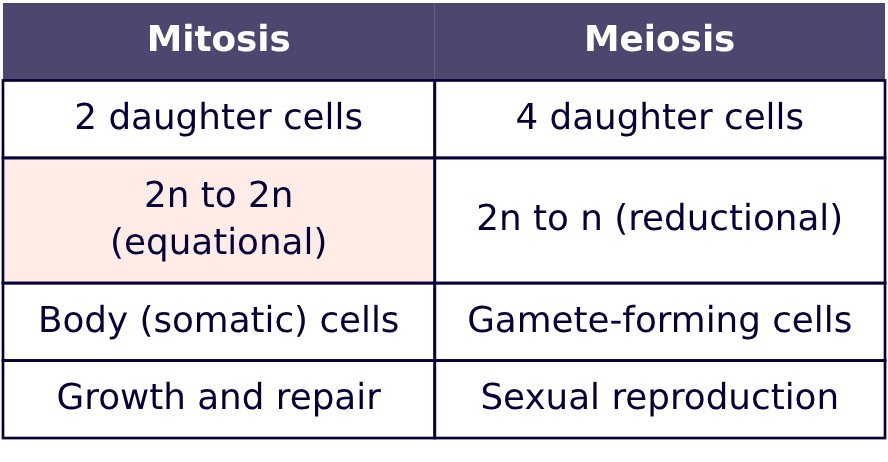 | Mitosis | Meiosis |
|---|---|
| 2 daughter cells | 4 daughter cells |
| 2n to 2n (equational) | 2n to n (reductional) |
| Body (somatic) cells | Gamete-forming cells |
| Growth and repair | Sexual reproduction |